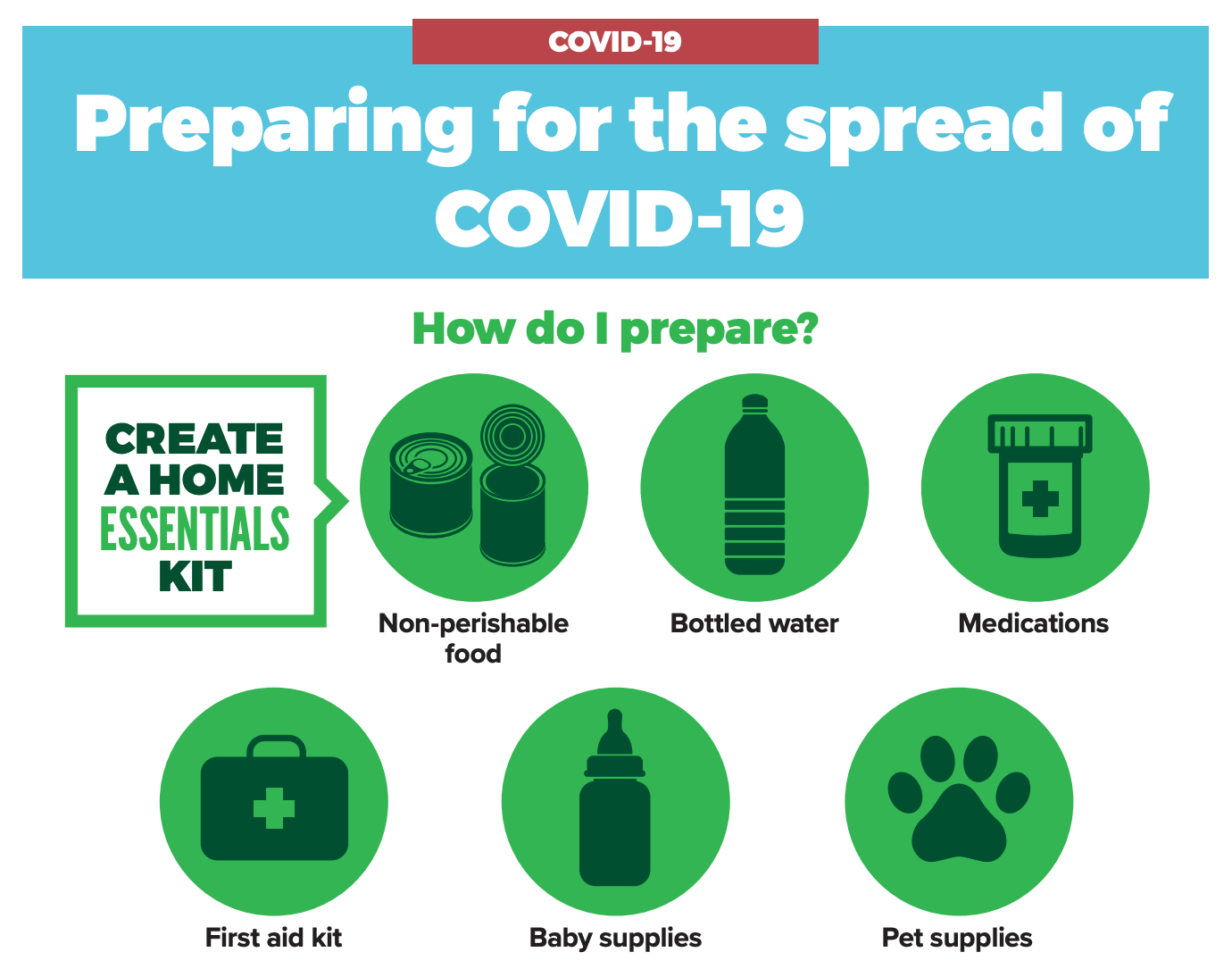 COVID-19

Preparing for the spread of COVID-19

How do I prepare?

CREATE A HOME ESSENTIALS KIT

Non-perishable food

Bottled water

Medications

First aid kit

Baby supplies

Pet supplies